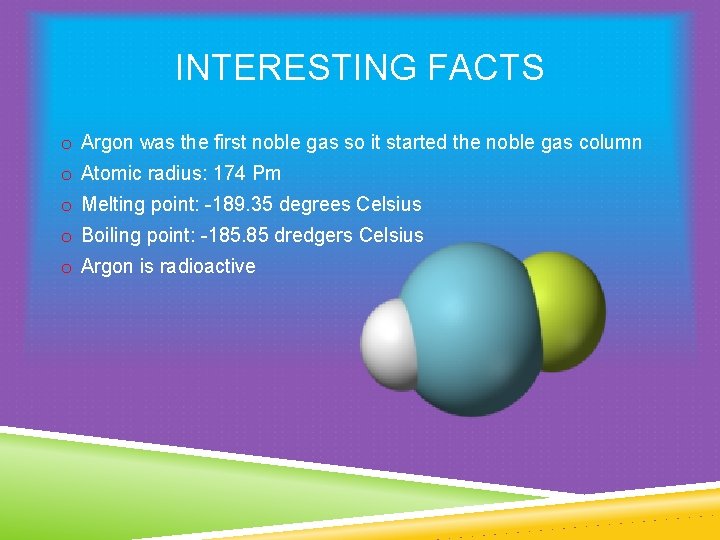 INTERESTING FACTS

o Argon was the first noble gas so it started the noble gas column
o Atomic radius: 174 Pm
o Melting point: -189.35 degrees Celsius
o Boiling point: -185.85 dredgers Celsius
o Argon is radioactive